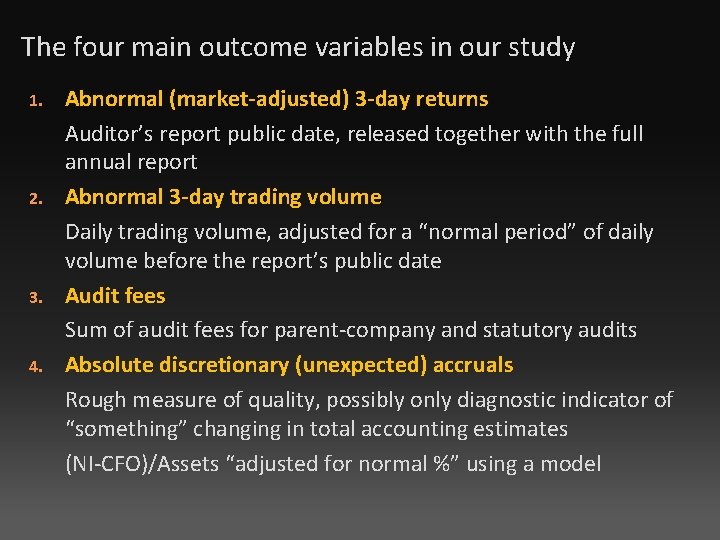 The four main outcome variables in our study

1. Abnormal (market-adjusted) 3-day returns

Auditor’s report public date, released together with the full annual report

2. Abnormal 3-day trading volume

Daily trading volume, adjusted for a “normal period” of daily volume before the report’s public date

3. Audit fees

Sum of audit fees for parent-company and statutory audits

4. Absolute discretionary (unexpected) accruals

Rough measure of quality, possibly only diagnostic indicator of “something” changing in total accounting estimates

(NI-CFO)/Assets “adjusted for normal %” using a model